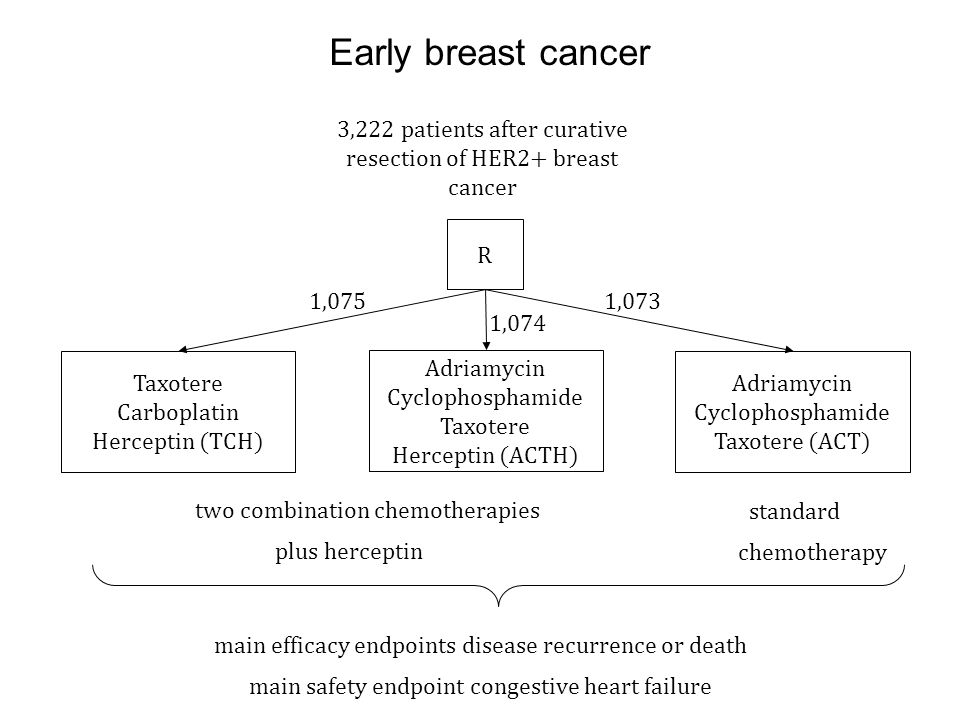 Early breast cancer

3,222 patients after curative resection of HER2+ breast cancer

R

1,075

1,074

1,073

Taxotere
Carboplatin
Herceptin (TCH)

Adriamycin
Cyclophosphamide
Taxotere
Herceptin (ACTH)

Adriamycin
Cyclophosphamide
Taxotere (ACT)

two combination chemotherapies

plus herceptin

standard

chemotherapy

main efficacy endpoints disease recurrence or death

main safety endpoint congestive heart failure